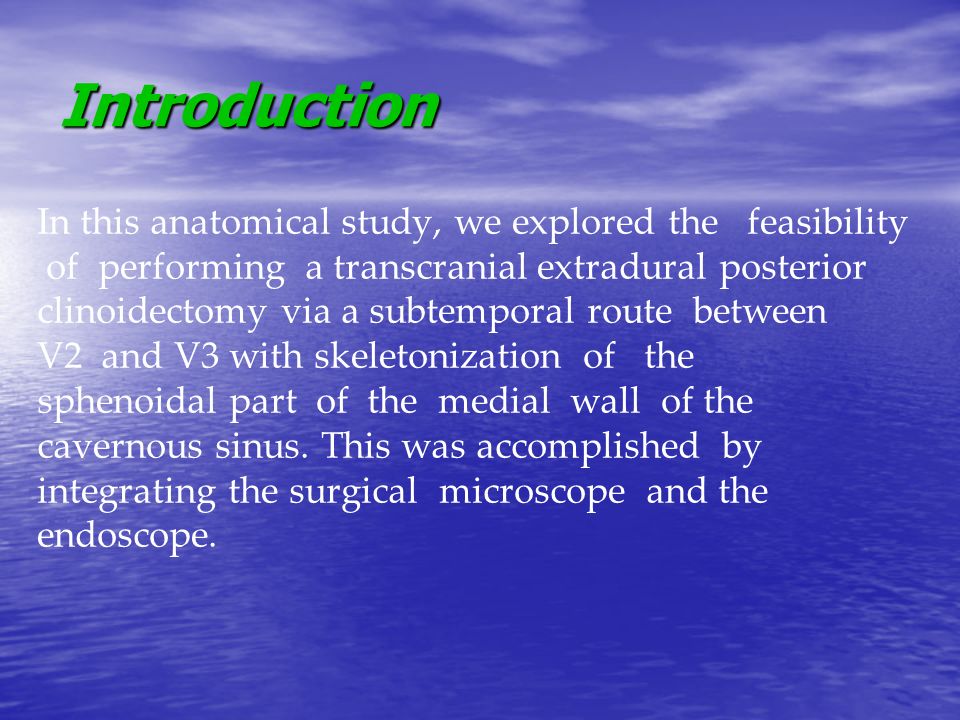 Introduction

In this anatomical study, we explored the feasibility of performing a transcranial extradural posterior clinoidectomy via a subtemporal route between V2 and V3 with skeletonization of the sphenoidal part of the medial wall of the cavernous sinus. This was accomplished by integrating the surgical microscope and the endoscope.